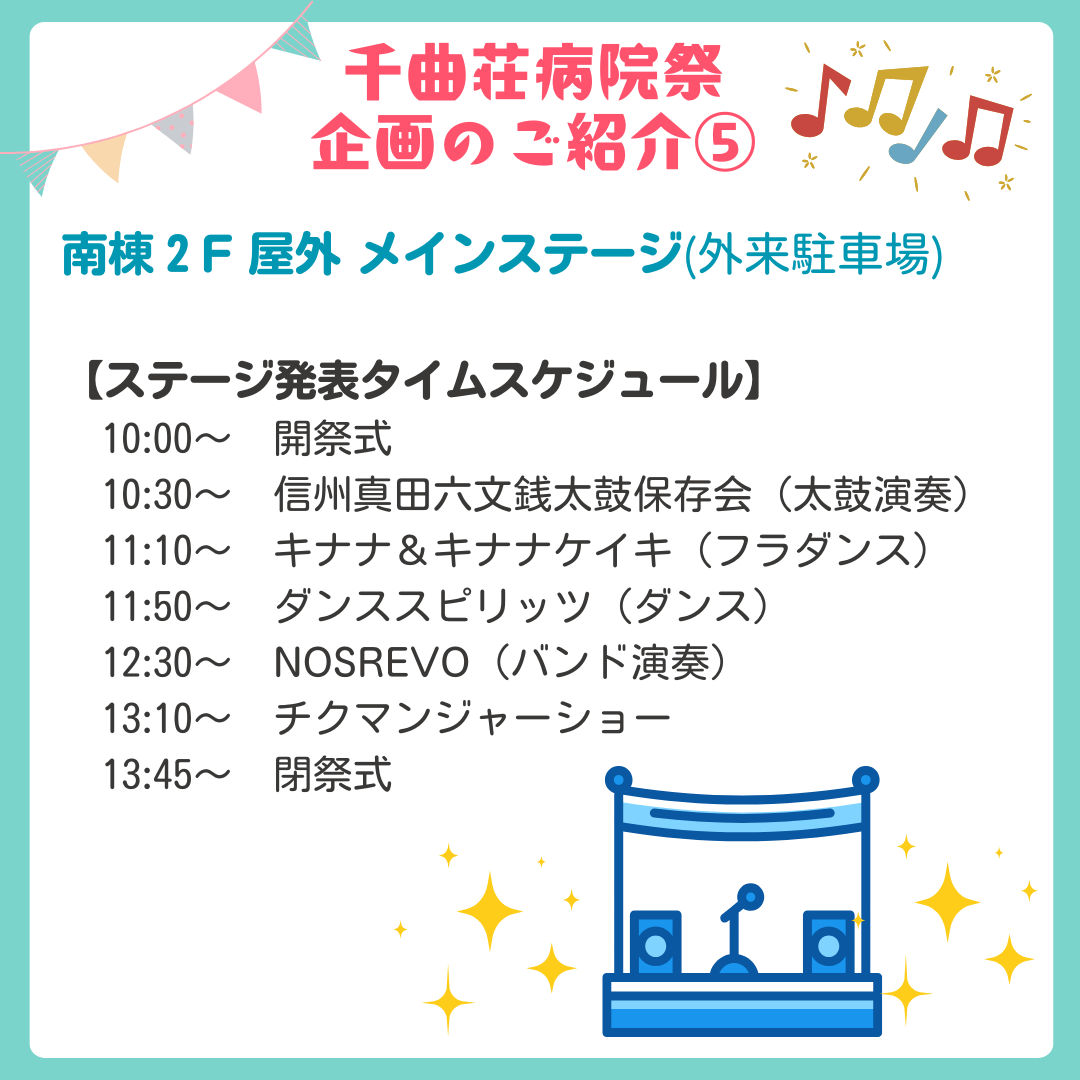 千曲荘病院祭
企画のご紹介⑤

南棟２Ｆ 屋外 メインステージ(外来駐車場)

【ステージ発表タイムスケジュール】
10:00～　開祭式
10:30～　信州真田六文銭太鼓保存会（太鼓演奏）
11:10～　キナナ＆キナナケイキ（フラダンス）
11:50～　ダンススピリッツ（ダンス）
12:30～　NOSREVO（バンド演奏）
13:10～　チクマンジャーショー
13:45～　閉祭式